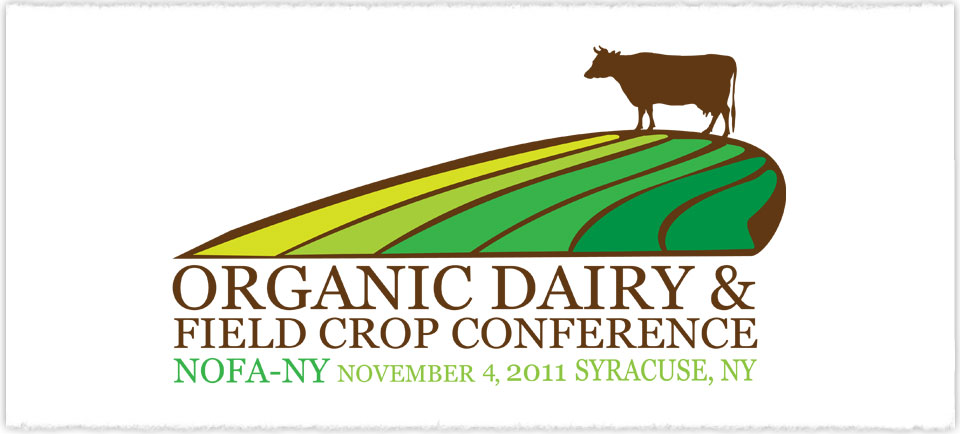 ORGANIC DAIRY &
FIELD CROP CONFERENCE
NOFA-NY NOVEMBER 4, 2011 SYRACUSE, NY